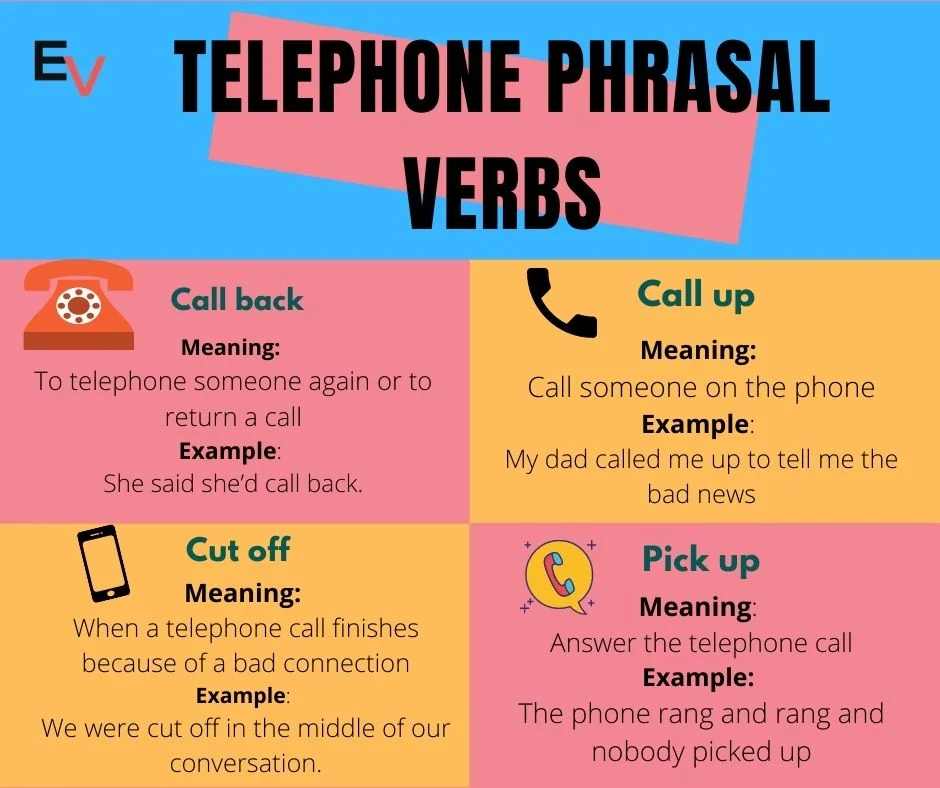 EV

TELEPHONE PHRASAL VERBS

Call back
Meaning:
To telephone someone again or to return a call
Example:
She said she'd call back.

Call up
Meaning:
Call someone on the phone
Example:
My dad called me up to tell me the bad news

Cut off
Meaning:
When a telephone call finishes because of a bad connection
Example:
We were cut off in the middle of our conversation.

Pick up
Meaning:
Answer the telephone call
Example:
The phone rang and rang and nobody picked up